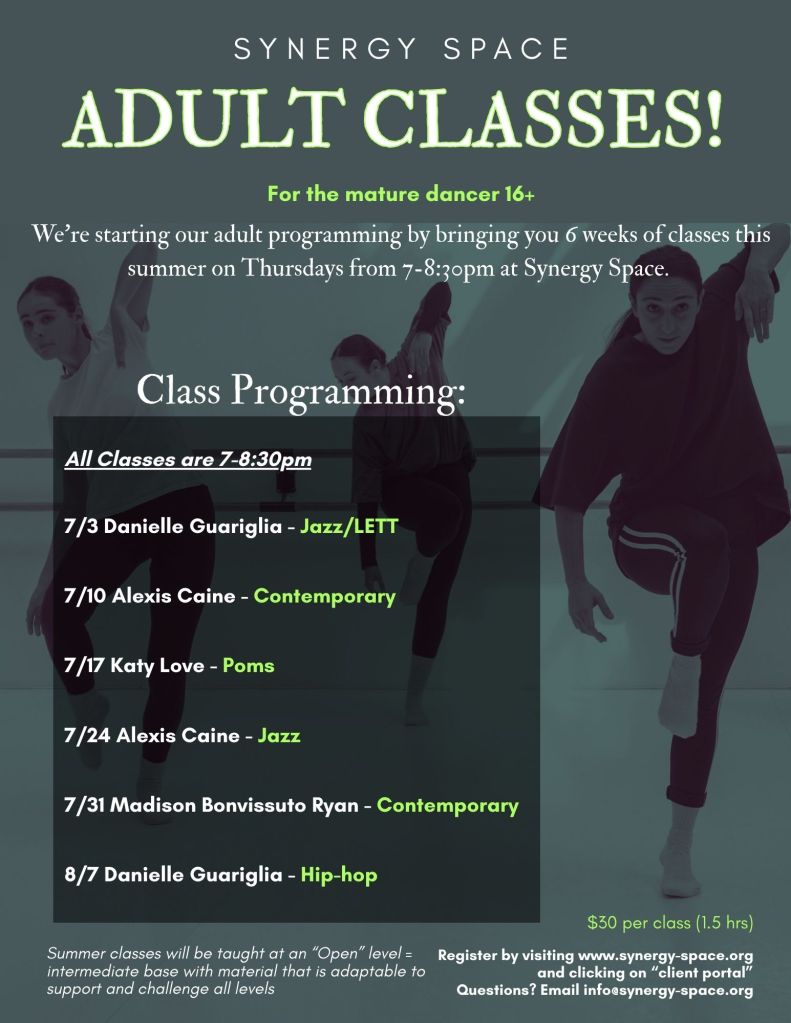 SYNERGY SPACE
ADULT CLASSES!

For the mature dancer 16+

We're starting our adult programming by bringing you 6 weeks of classes this summer on Thursdays from 7-8:30pm at Synergy Space.

Class Programming:

All Classes are 7-8:30pm

7/3 Danielle Guariglia - Jazz/LETT

7/10 Alexis Caine - Contemporary

7/17 Katy Love - Poms

7/24 Alexis Caine - Jazz

7/31 Madison Bonvissuto Ryan - Contemporary

8/7 Danielle Guariglia - Hip-hop

$30 per class (1.5 hrs)

Summer classes will be taught at an "Open" level = intermediate base with material that is adaptable to support and challenge all levels

Register by visiting www.synergy-space.org and clicking on "client portal"
Questions? Email info@synergy-space.org